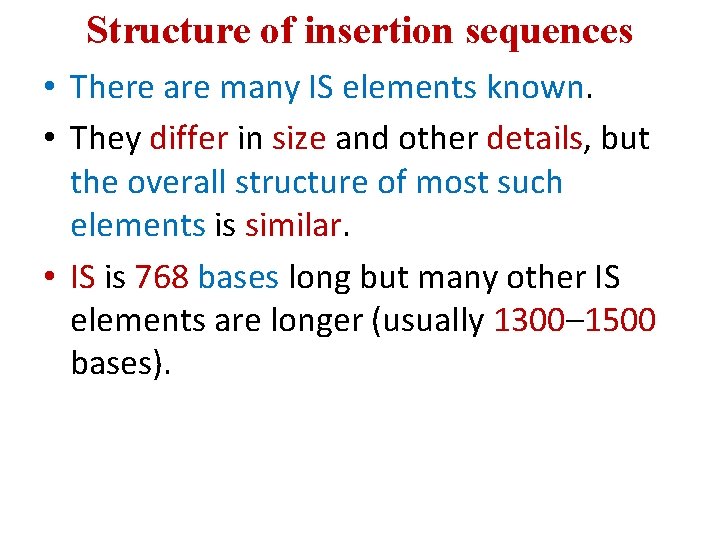 Structure of insertion sequences

• There are many IS elements known.

• They differ in size and other details, but the overall structure of most such elements is similar.

• IS is 768 bases long but many other IS elements are longer (usually 1300–1500 bases).